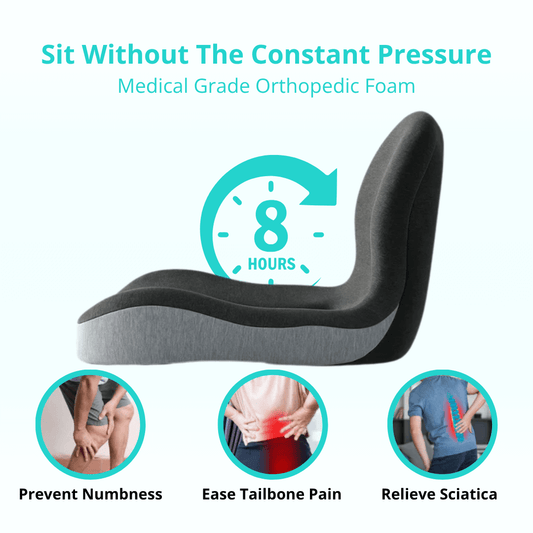 Sit Without The Constant Pressure
Medical Grade Orthopedic Foam

8
HOURS

Prevent Numbness

Ease Tailbone Pain

Relieve Sciatica